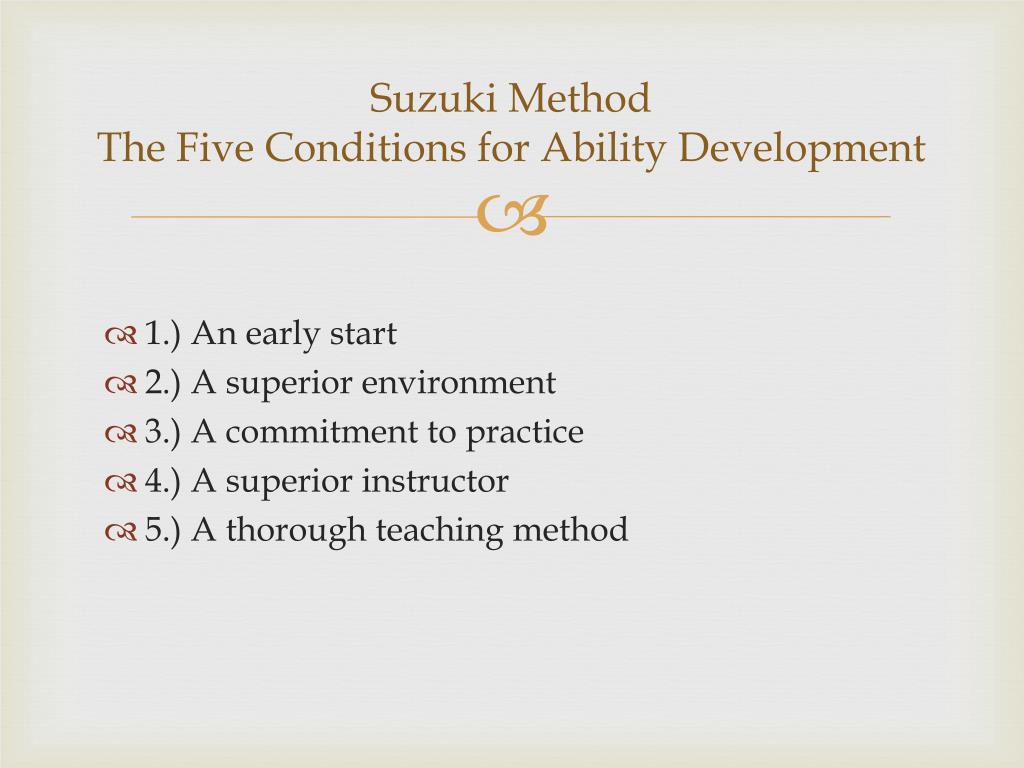 Suzuki Method
The Five Conditions for Ability Development

1.) An early start
2.) A superior environment
3.) A commitment to practice
4.) A superior instructor
5.) A thorough teaching method